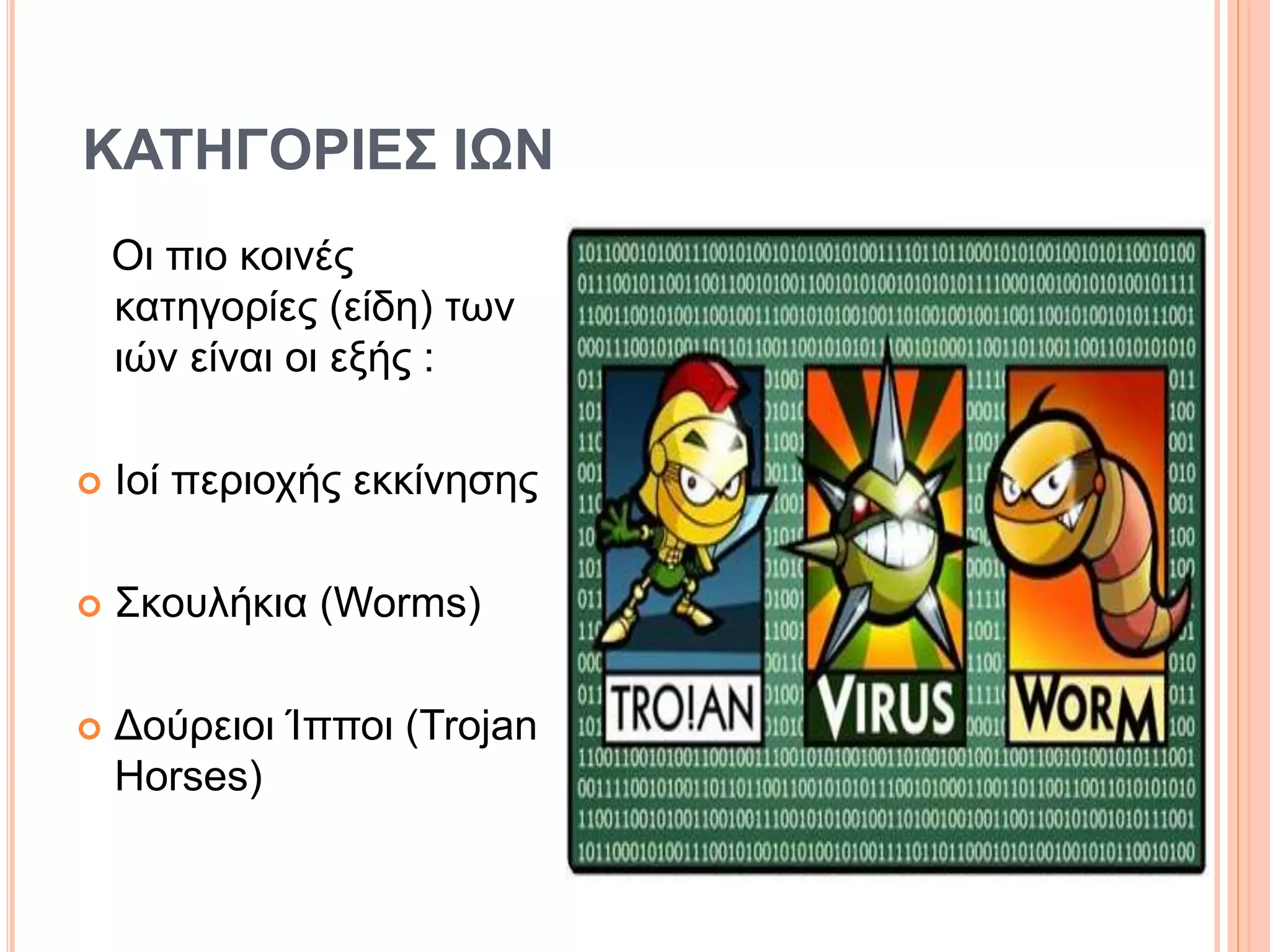 ΚΑΤΗΓΟΡΙΕΣ ΙΩΝ

Οι πιο κοινές κατηγορίες (είδη) των ιών είναι οι εξής :

Ιοί περιοχής εκκίνησης

Σκουλήκια (Worms)

Δούρειοι Ίπποι (Trojan Horses)

TRO!AN

VIRUS

WORM